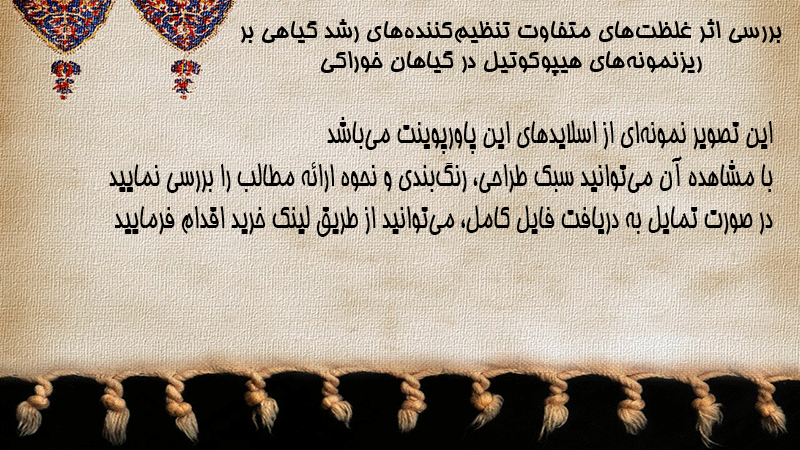 بررسی اثر غلظت‌های متفاوت تنظیم‌کننده‌های رشد گیاهی بر ریزنمونه‌های هیپوکوتیل در گیاهان خوراکی

این تصویر نمونه‌ای از اسلایدهای این پاورپوینت می‌باشد
با مشاهده آن می‌توانید سبک طراحی، رنگ‌بندی و نحوه ارائه مطالب را بررسی نمایید
در صورت تمایل به دریافت فایل کامل، می‌توانید از طریق لینک خرید اقدام فرمایید